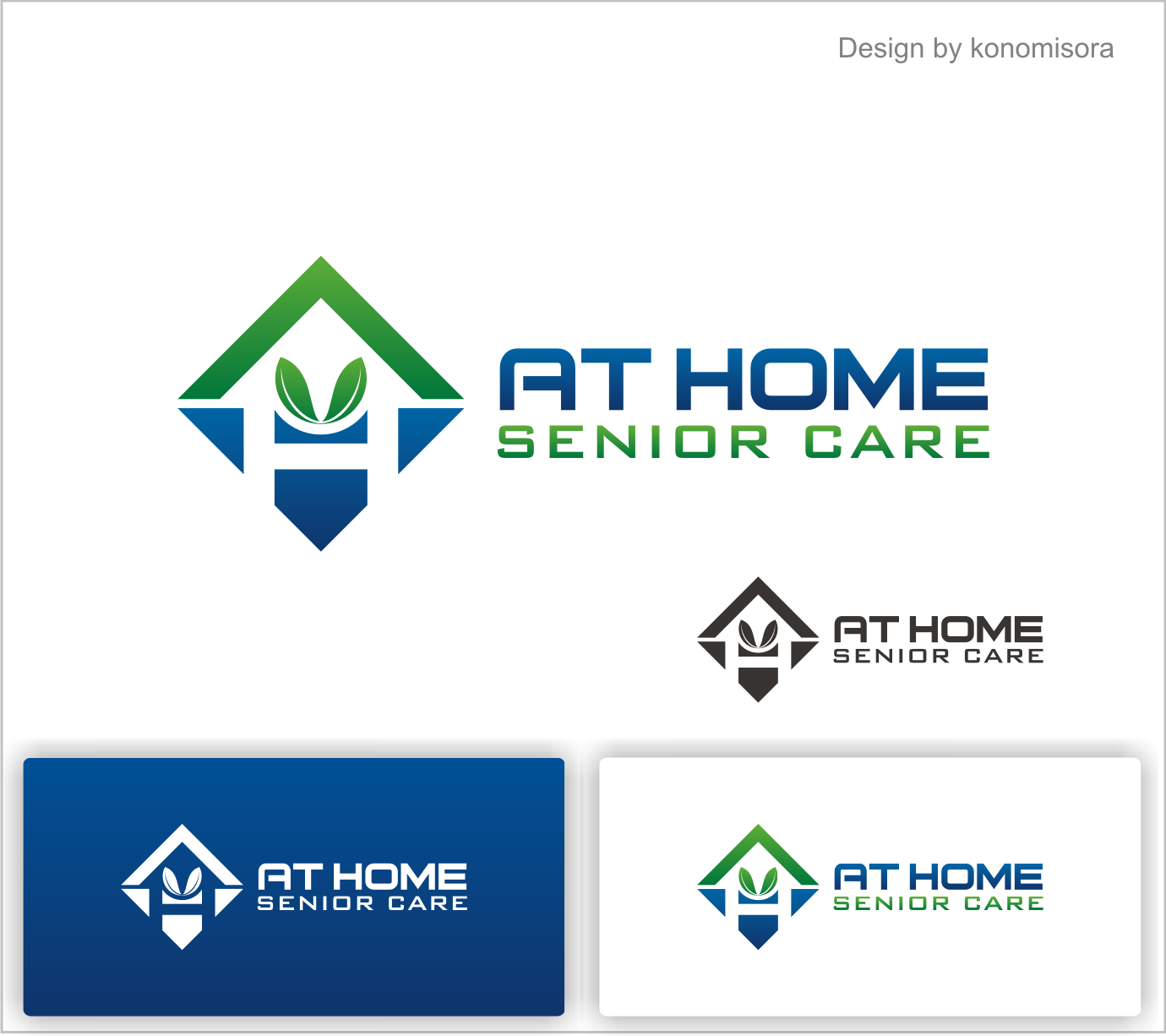 Design by konomisora

AT HOME
SENIOR CARE

AT HOME
SENIOR CARE

AT HOME
SENIOR CARE

AT HOME
SENIOR CARE